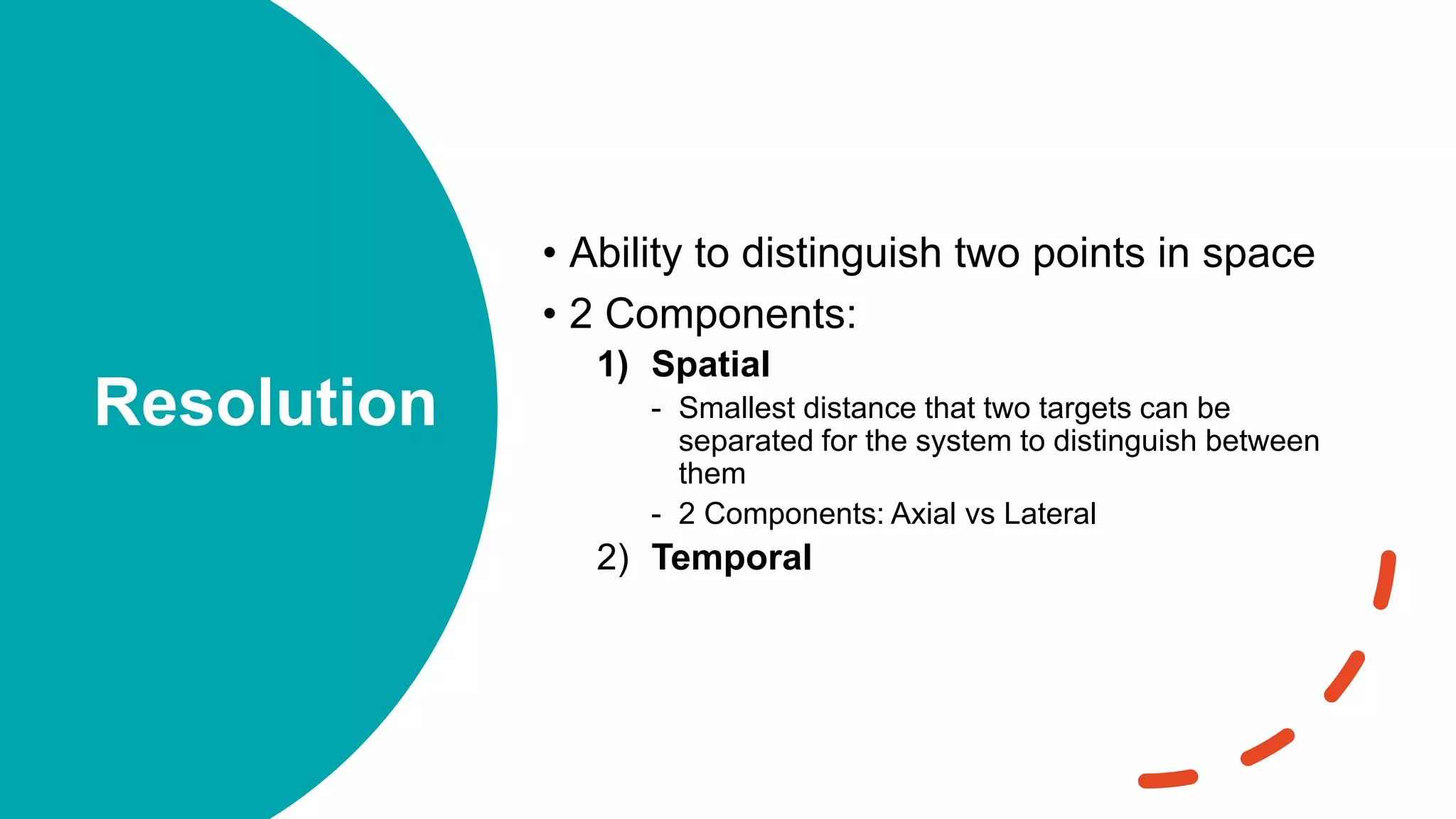 Resolution

• Ability to distinguish two points in space
• 2 Components:
1) Spatial
- Smallest distance that two targets can be separated for the system to distinguish between them
- 2 Components: Axial vs Lateral
2) Temporal